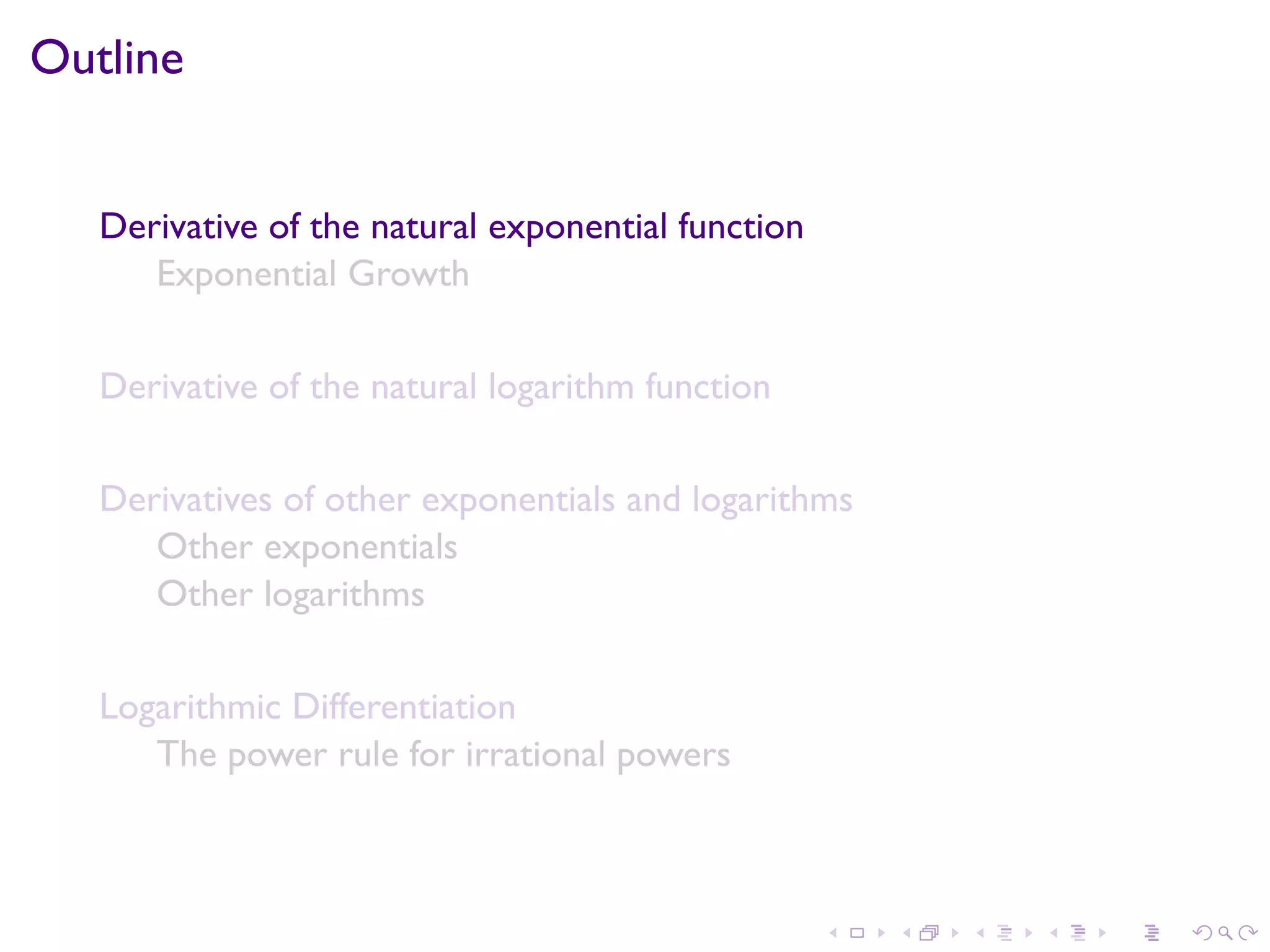 Outline

Derivative of the natural exponential function
Exponential Growth

Derivative of the natural logarithm function

Derivatives of other exponentials and logarithms
Other exponentials
Other logarithms

Logarithmic Differentiation
The power rule for irrational powers